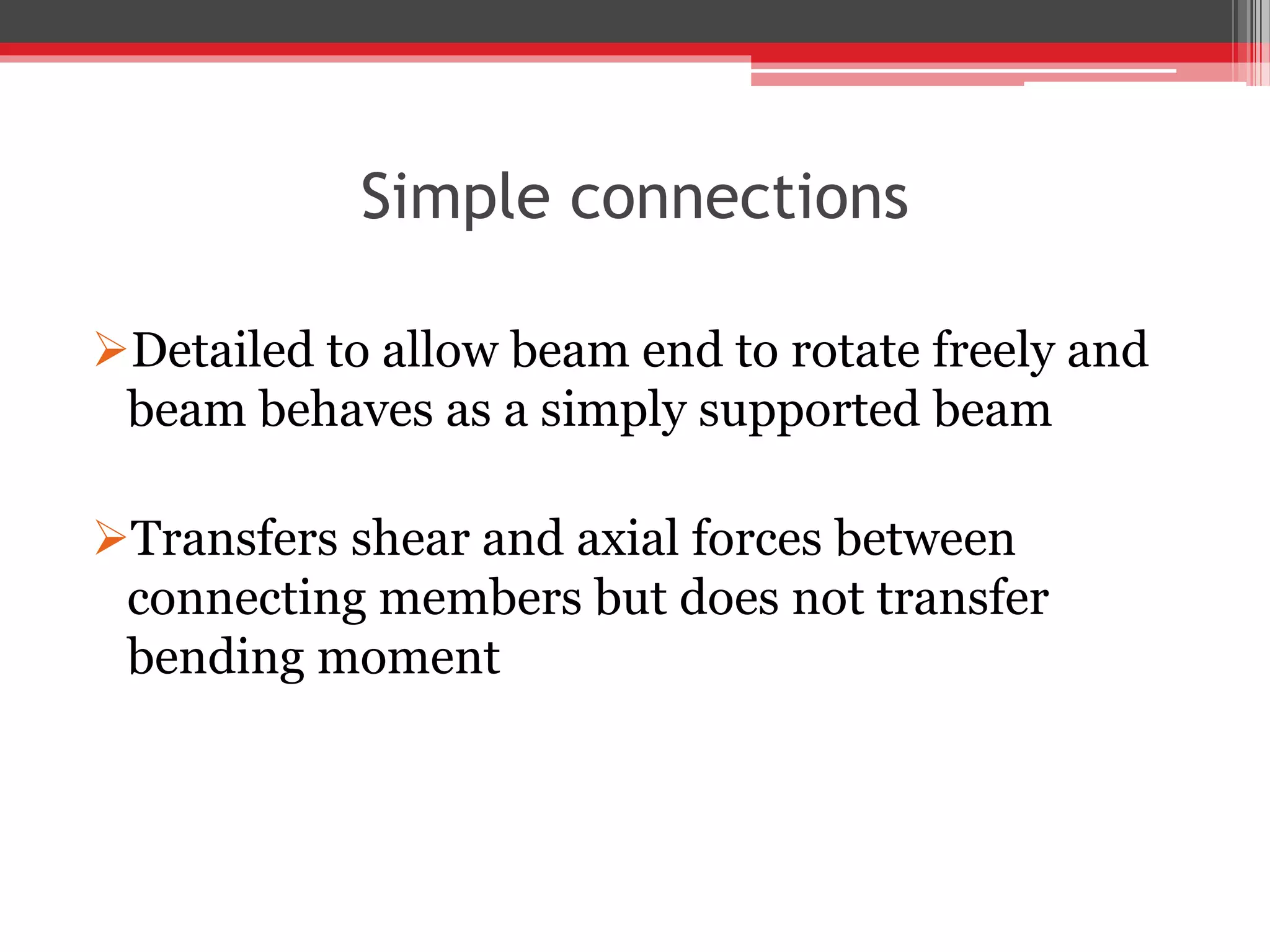 Simple connections

➢Detailed to allow beam end to rotate freely and beam behaves as a simply supported beam

➢Transfers shear and axial forces between connecting members but does not transfer bending moment